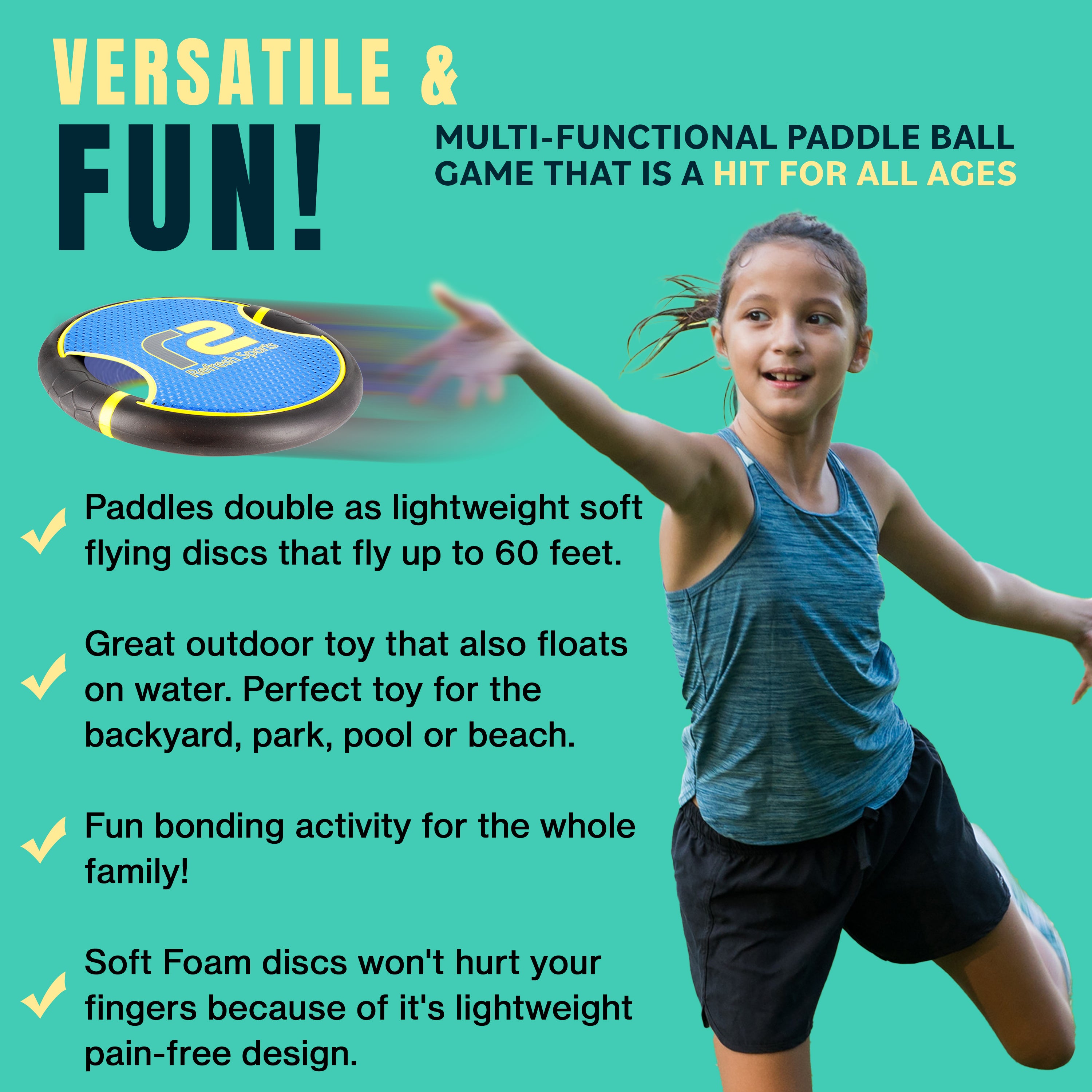 VERSATILE &
FUN!

MULTI-FUNCTIONAL PADDLE BALL GAME THAT IS A HIT FOR ALL AGES

Refresh Sports

Paddles double as lightweight soft flying discs that fly up to 60 feet.

Great outdoor toy that also floats on water. Perfect toy for the backyard, park, pool or beach.

Fun bonding activity for the whole family!

Soft Foam discs won't hurt your fingers because of it's lightweight pain-free design.